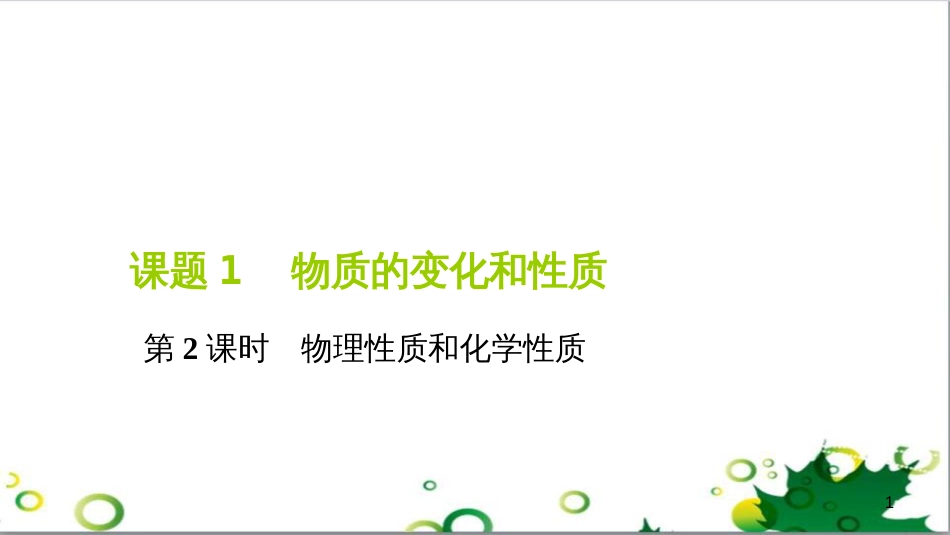 课题 1　物质的变化和性质

第 2 课时　物理性质和化学性质

1